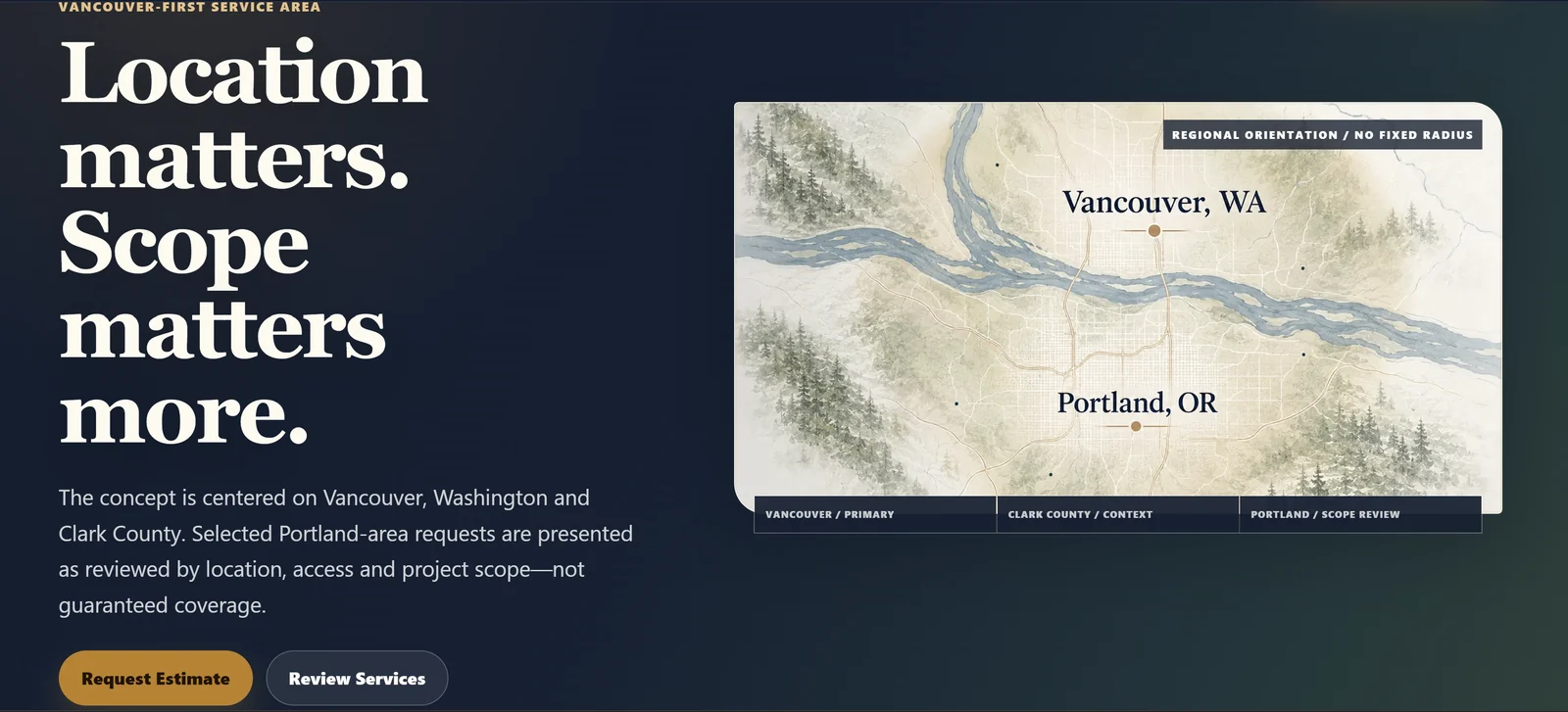 VANCOUVER-FIRST SERVICE AREA

Location matters. Scope matters more.

The concept is centered on Vancouver, Washington and Clark County. Selected Portland-area requests are presented as reviewed by location, access and project scope—not guaranteed coverage.

Request Estimate

Review Services

REGIONAL ORIENTATION / NO FIXED RADIUS

Vancouver, WA

Portland, OR

VANCOUVER / PRIMARY

CLARK COUNTY / CONTEXT

PORTLAND / SCOPE REVIEW